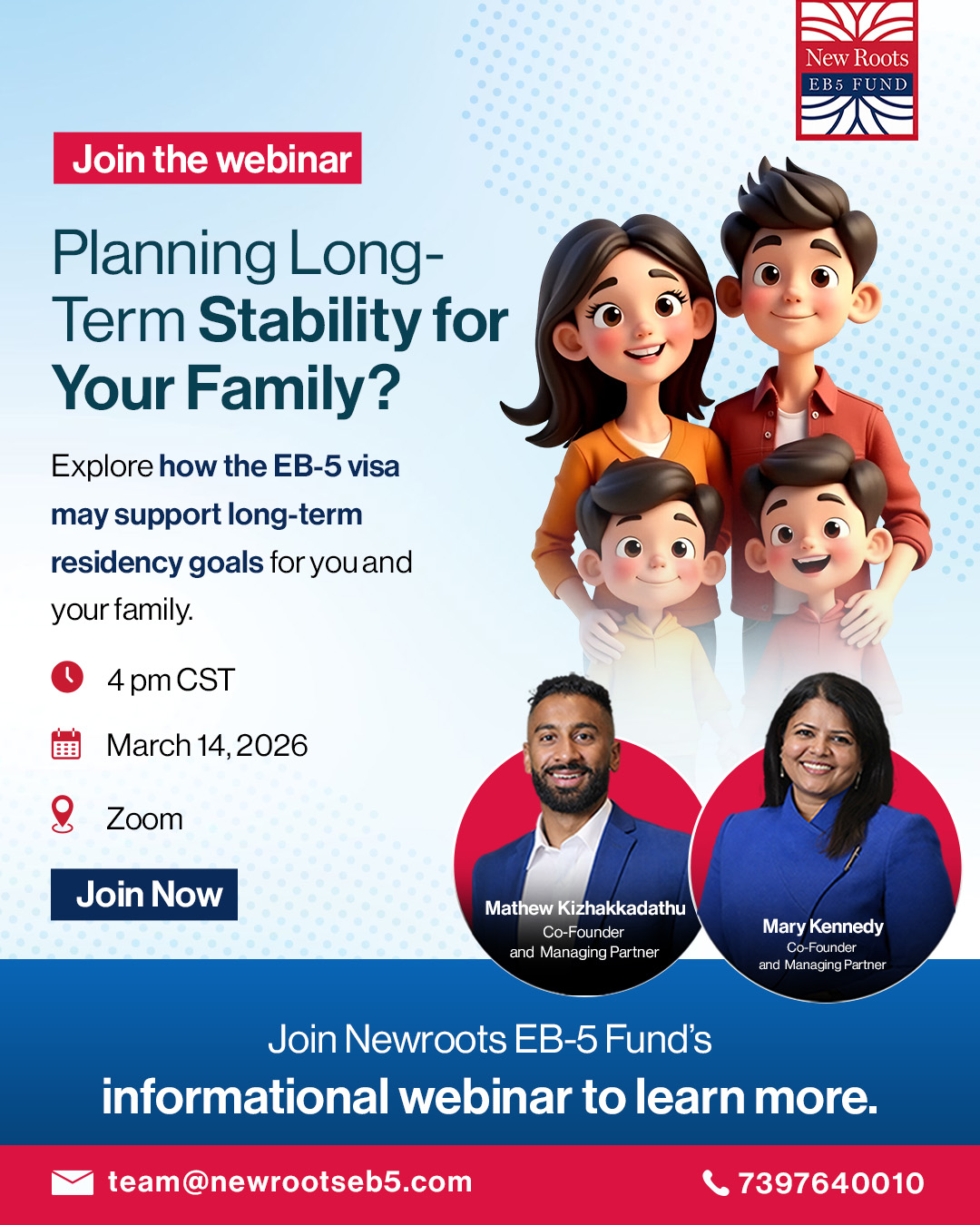 New Roots
EB5 FUND

Join the webinar

Planning Long-Term Stability for Your Family?

Explore how the EB-5 visa may support long-term residency goals for you and your family.

4 pm CST

March 14, 2026

Zoom

Join Now

Mathew Kizhakkadathu
Co-Founder
and Managing Partner

Mary Kennedy
Co-Founder
and Managing Partner

Join Newroots EB-5 Fund's
informational webinar to learn more.

team@newrootseb5.com

7397640010